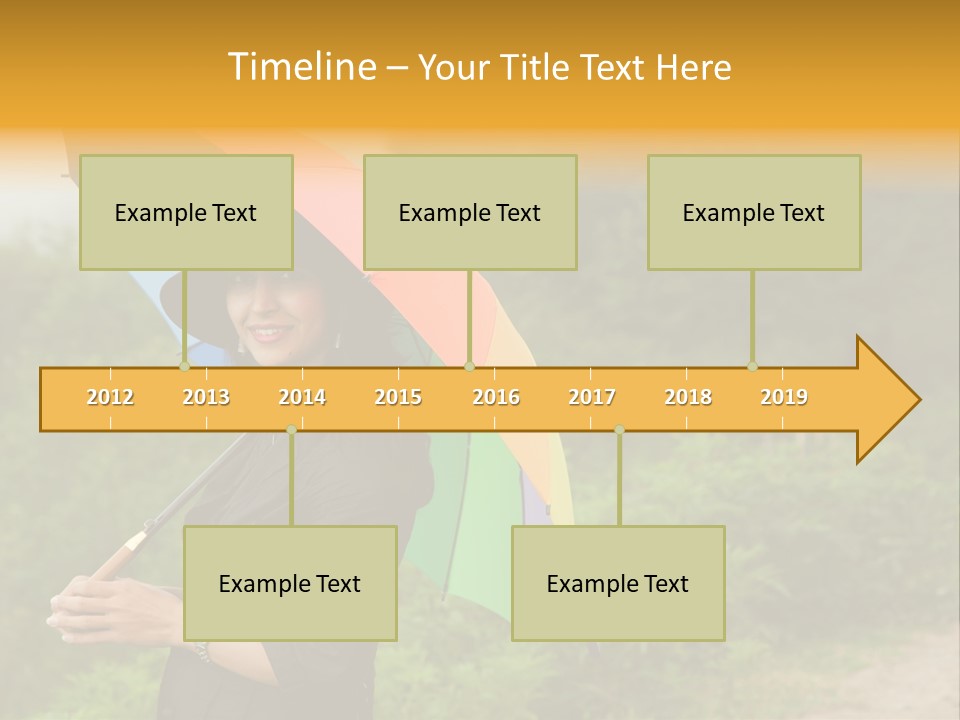 Timeline – Your Title Text Here

Example Text

Example Text

Example Text

2012 2013 2014 2015 2016 2017 2018 2019

Example Text

Example Text